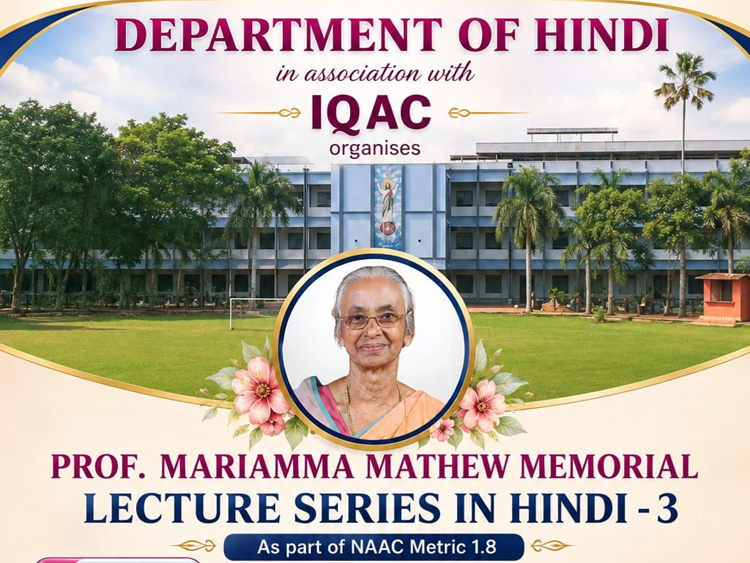 DEPARTMENT OF HINDI
in association with
IQAC
organises

PROF. MARIAMMA MATHEW MEMORIAL
LECTURE SERIES IN HINDI - 3
As part of NAAC Metric 1.8